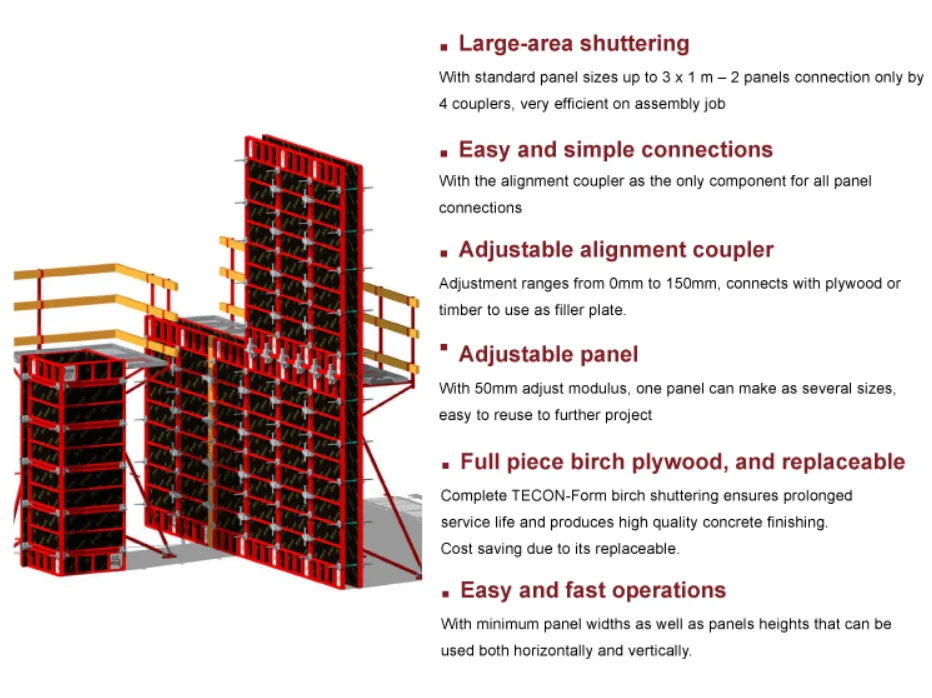 ▪ Large-area shuttering

With standard panel sizes up to 3 x 1 m – 2 panels connection only by 4 couplers, very efficient on assembly job

▪ Easy and simple connections

With the alignment coupler as the only component for all panel connections

▪ Adjustable alignment coupler

Adjustment ranges from 0mm to 150mm, connects with plywood or timber to use as filler plate.

▪ Adjustable panel

With 50mm adjust modulus, one panel can make as several sizes, easy to reuse to further project

▪ Full piece birch plywood, and replaceable

Complete TECON-Form birch shuttering ensures prolonged service life and produces high quality concrete finishing. Cost saving due to its replaceable.

▪ Easy and fast operations

With minimum panel widths as well as panels heights that can be used both horizontally and vertically.